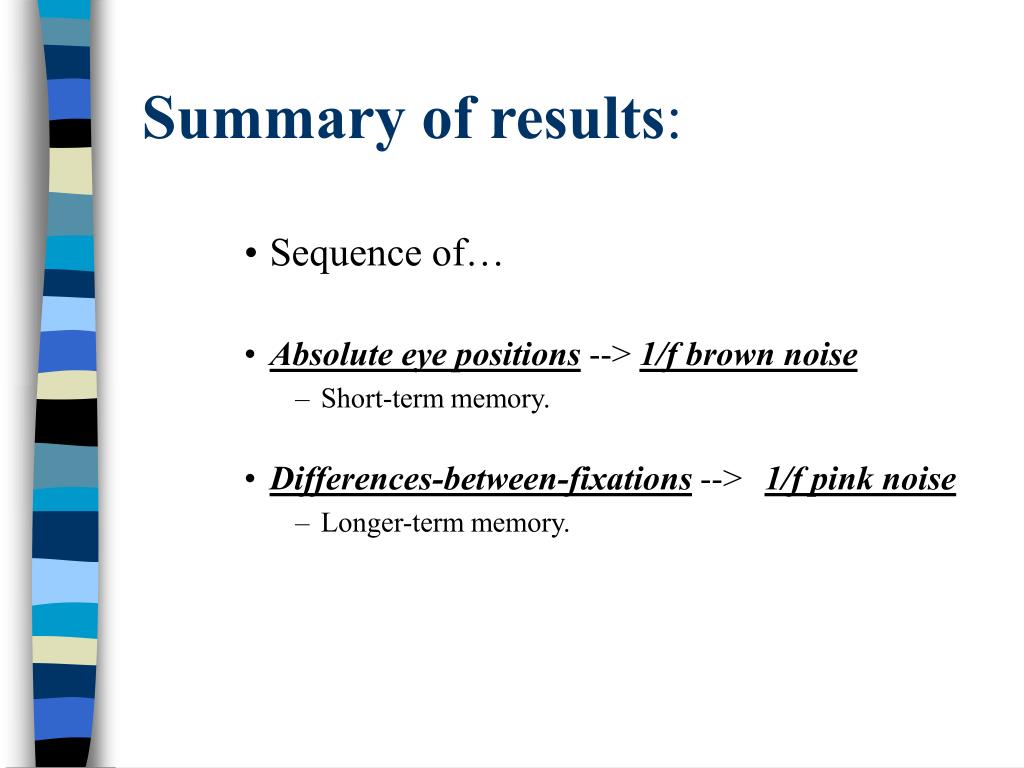 Summary of results:

• Sequence of…

• Absolute eye positions --> 1/f brown noise
– Short-term memory.

• Differences-between-fixations --> 1/f pink noise
– Longer-term memory.